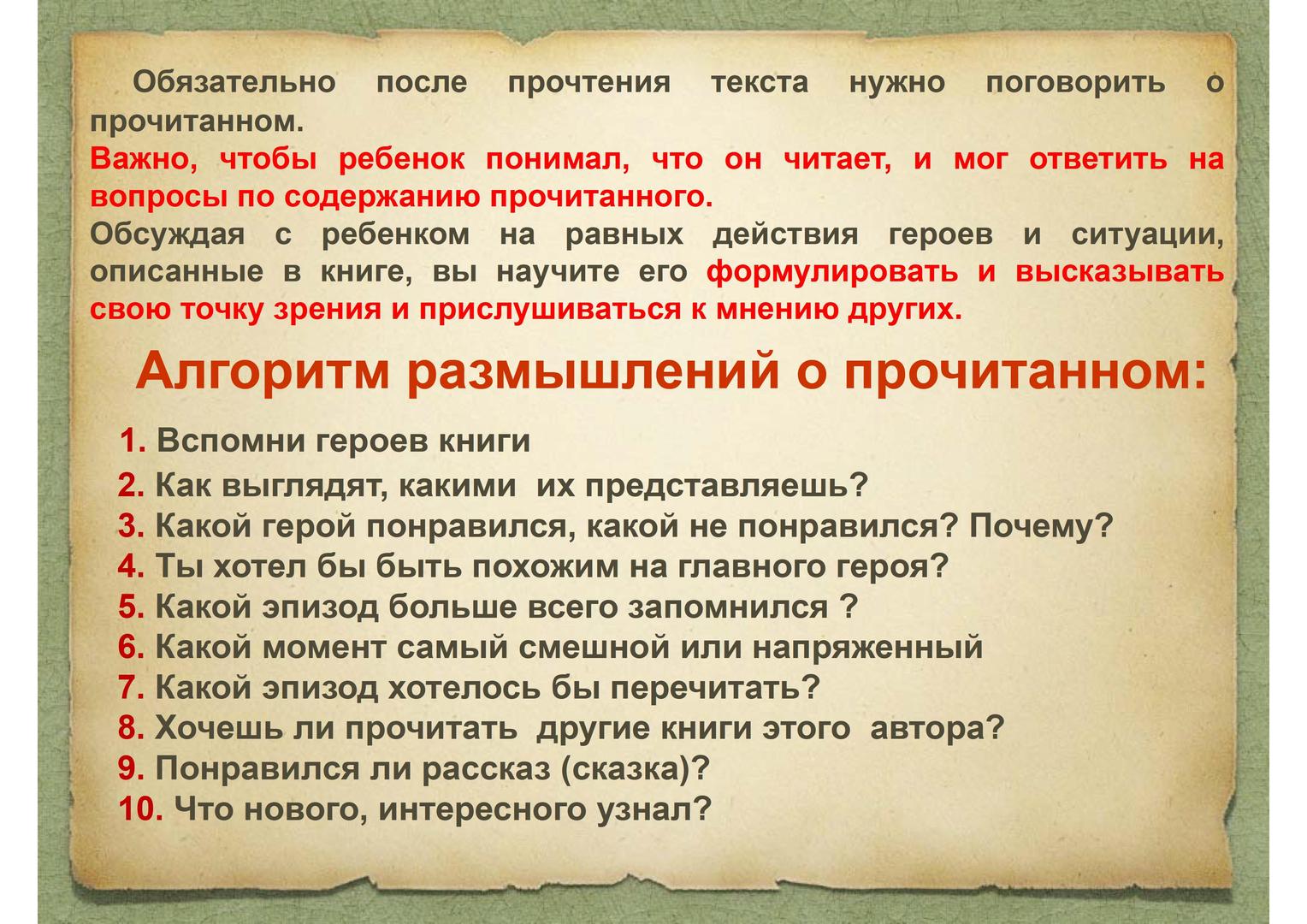 Обязательно после прочтения текста нужно поговорить о прочитанном.
Важно, чтобы ребенок понимал, что он читает, и мог ответить на вопросы по содержанию прочитанного.
Обсуждая с ребенком на равных действия героев и ситуации, описанные в книге, вы научите его формулировать и высказывать свою точку зрения и прислушиваться к мнению других.

Алгоритм размышлений о прочитанном:

1. Вспомни героев книги
2. Как выглядят, какими их представляешь?
3. Какой герой понравился, какой не понравился? Почему?
4. Ты хотел бы быть похожим на главного героя?
5. Какой эпизод больше всего запомнился ?
6. Какой момент самый смешной или напряженный
7. Какой эпизод хотелось бы перечитать?
8. Хочешь ли прочитать другие книги этого автора?
9. Понравился ли рассказ (сказка)?
10. Что нового, интересного узнал?